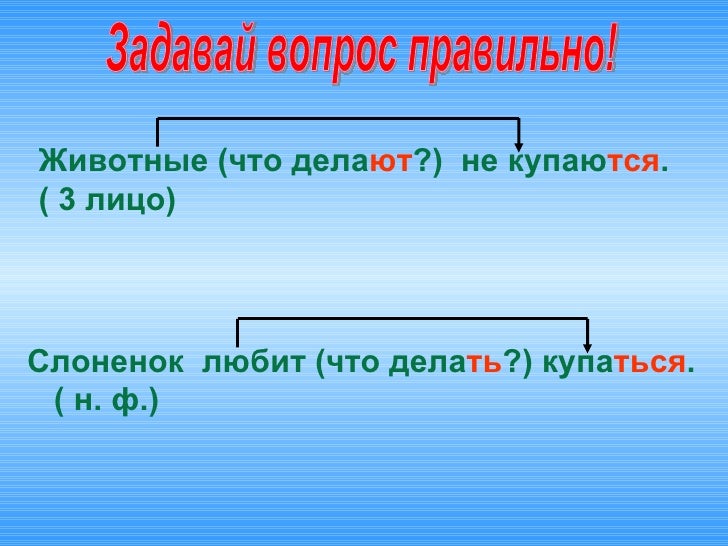 Задавай вопрос правильно!

Животные (что делают?) не купаются.
( 3 лицо)

Слоненок любит (что делать?) купаться.
( н. ф.)